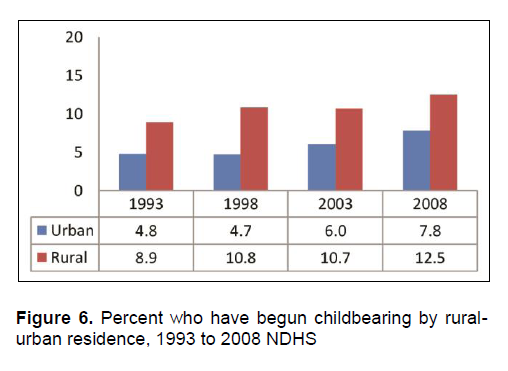 20
15
10
5
0

| | 1993 | 1998 | 2003 | 2008 |
|---|---|---|---|---|
| Urban | 4.8 | 4.7 | 6.0 | 7.8 |
| Rural | 8.9 | 10.8 | 10.7 | 12.5 |

**Figure 6.** Percent who have begun childbearing by rural-urban residence, 1993 to 2008 NDHS